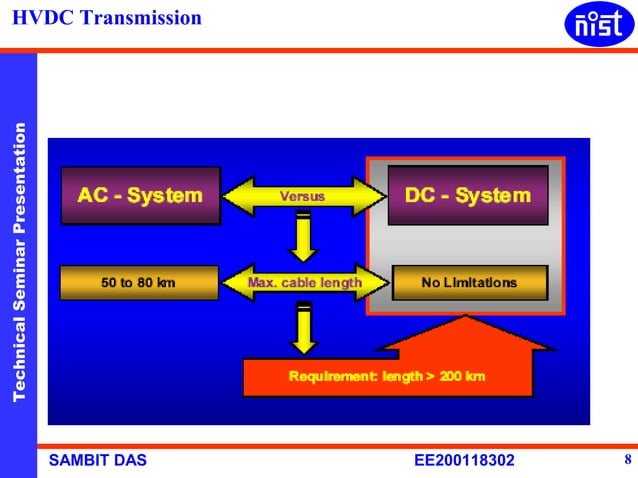 HVDC Transmission

nist

Technical Seminar Presentation

AC - System

Versus

DC - System

50 to 80 km

Max. cable length

No Limitations

Requirement: length > 200 km

SAMBIT DAS

EE200118302

8